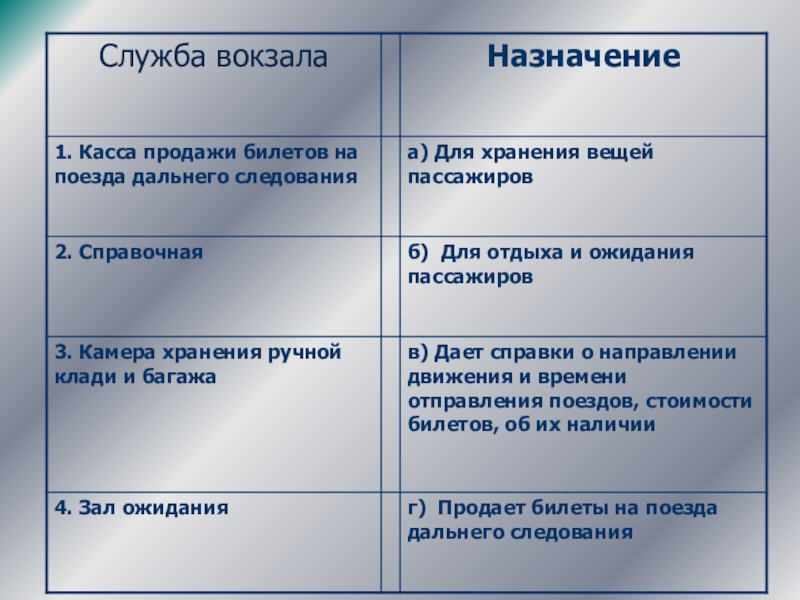 | Служба вокзала | | Назначение |
|---|---|---|
| 1. Касса продажи билетов на поезда дальнего следования | | а) Для хранения вещей пассажиров |
| 2. Справочная | | б) Для отдыха и ожидания пассажиров |
| 3. Камера хранения ручной клади и багажа | | в) Дает справки о направлении движения и времени отправления поездов, стоимости билетов, об их наличии |
| 4. Зал ожидания | | г) Продает билеты на поезда дальнего следования |